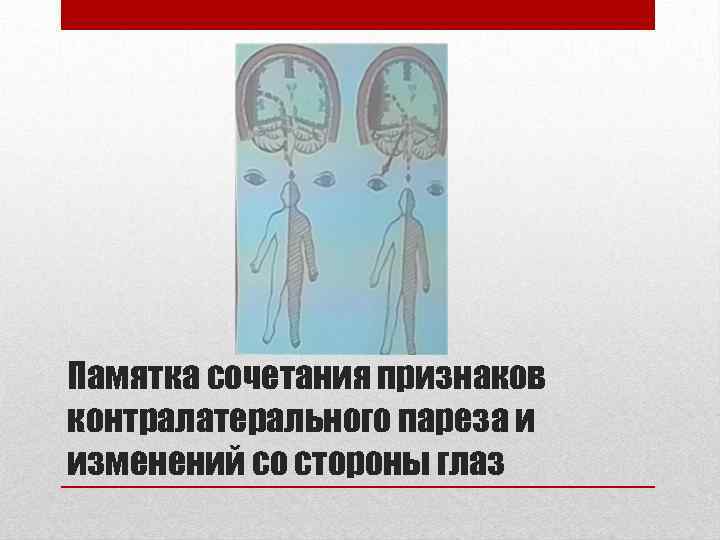 Памятка сочетания признаков контралатерального пареза и изменений со стороны глаз